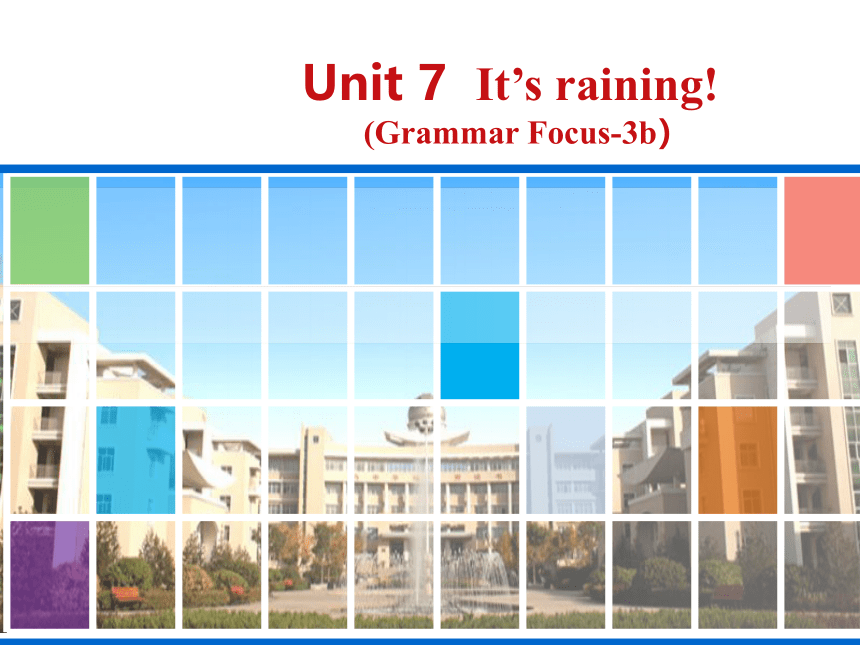 Unit 7 It’s raining!
(Grammar Focus-3b)